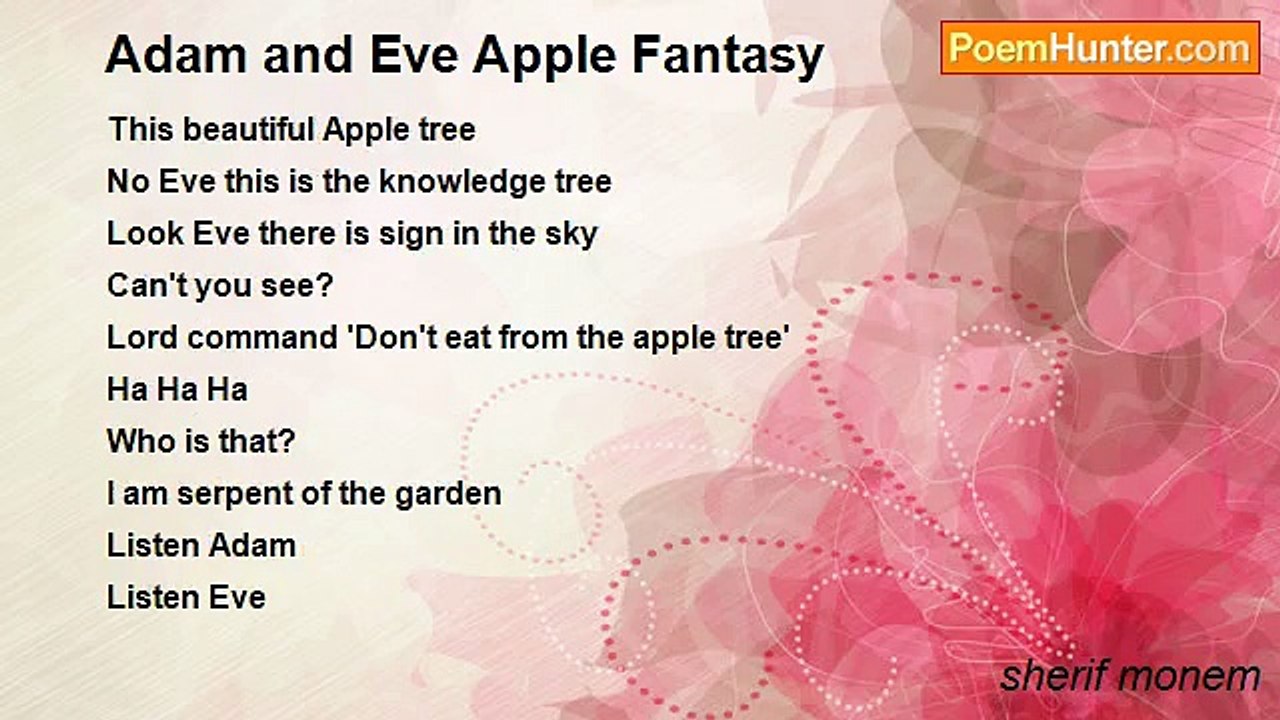 Adam and Eve Apple Fantasy

PoemHunter.com

This beautiful Apple tree
No Eve this is the knowledge tree
Look Eve there is sign in the sky
Can't you see?
Lord command 'Don't eat from the apple tree'
Ha Ha Ha
Who is that?
I am serpent of the garden
Listen Adam
Listen Eve

sherif monem